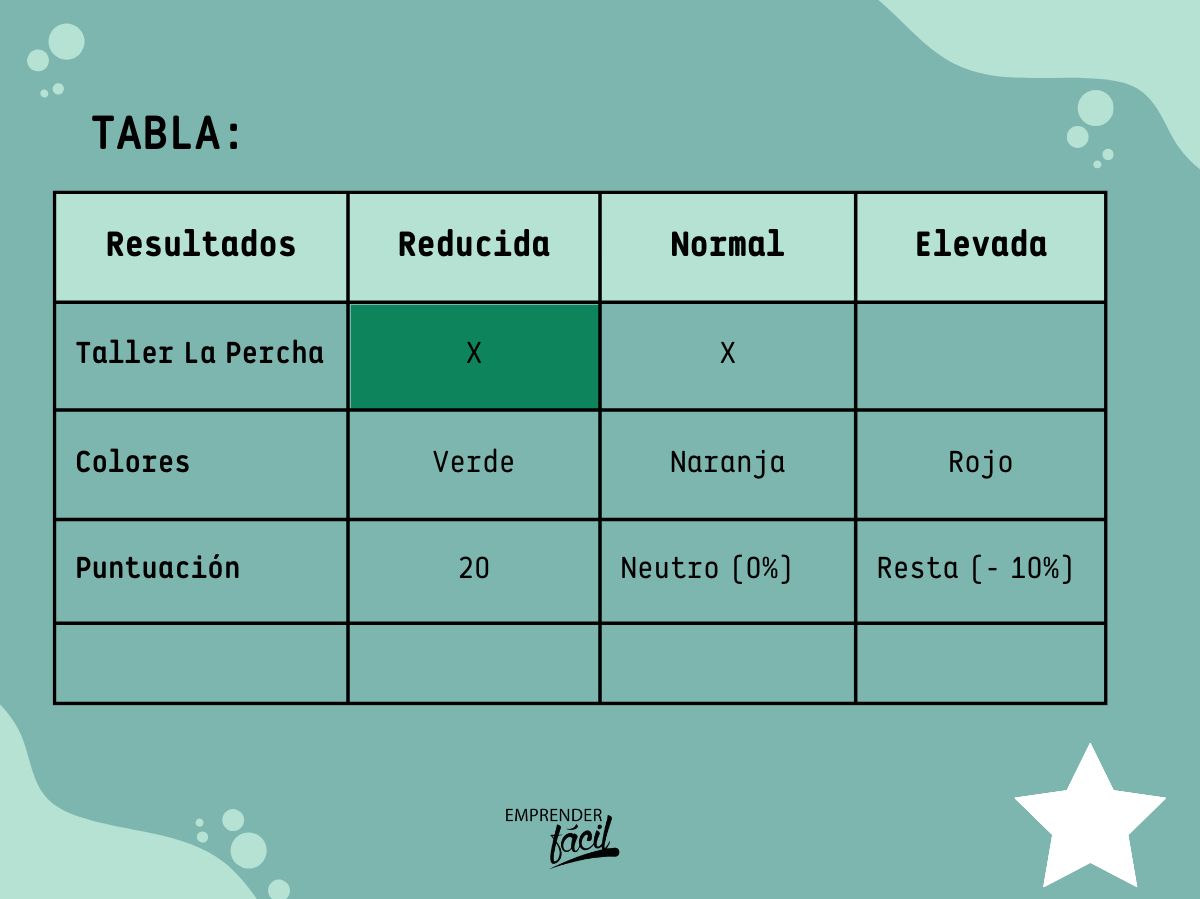 TABLA:

| Resultados | Reducida | Normal | Elevada |
|---|---|---|---|
| Taller La Percha | X | X | |
| Colores | Verde | Naranja | Rojo |
| Puntuación | 20 | Neutro (0%) | Resta (- 10%) |
| | | | |

EMPRENDER fácil